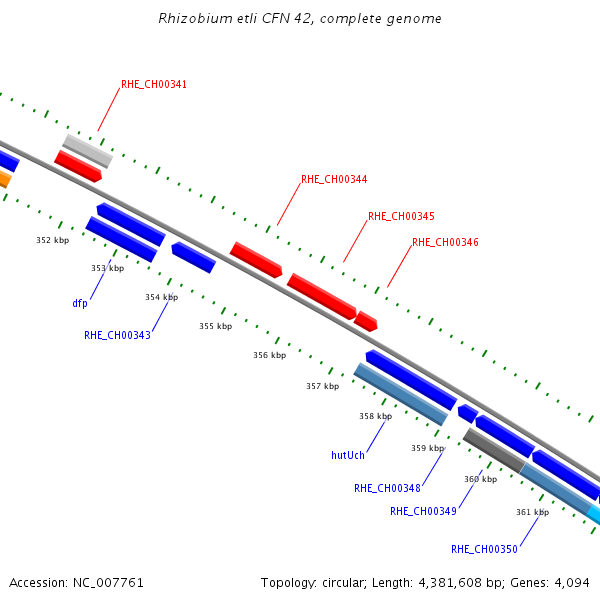 Rhizobium etli CFN 42, complete genome

RHE_CH00341

RHE_CH00344

RHE_CH00345

RHE_CH00346

352 kbp

353 kbp

dfp

354 kbp

RHE_CH00343

355 kbp

356 kbp

357 kbp

358 kbp

hutUch

359 kbp

RHE_CH00348

360 kbp

RHE_CH00349

361 kbp

RHE_CH00350

Accession: NC_007761

Topology: circular; Length: 4,381,608 bp; Genes: 4,094